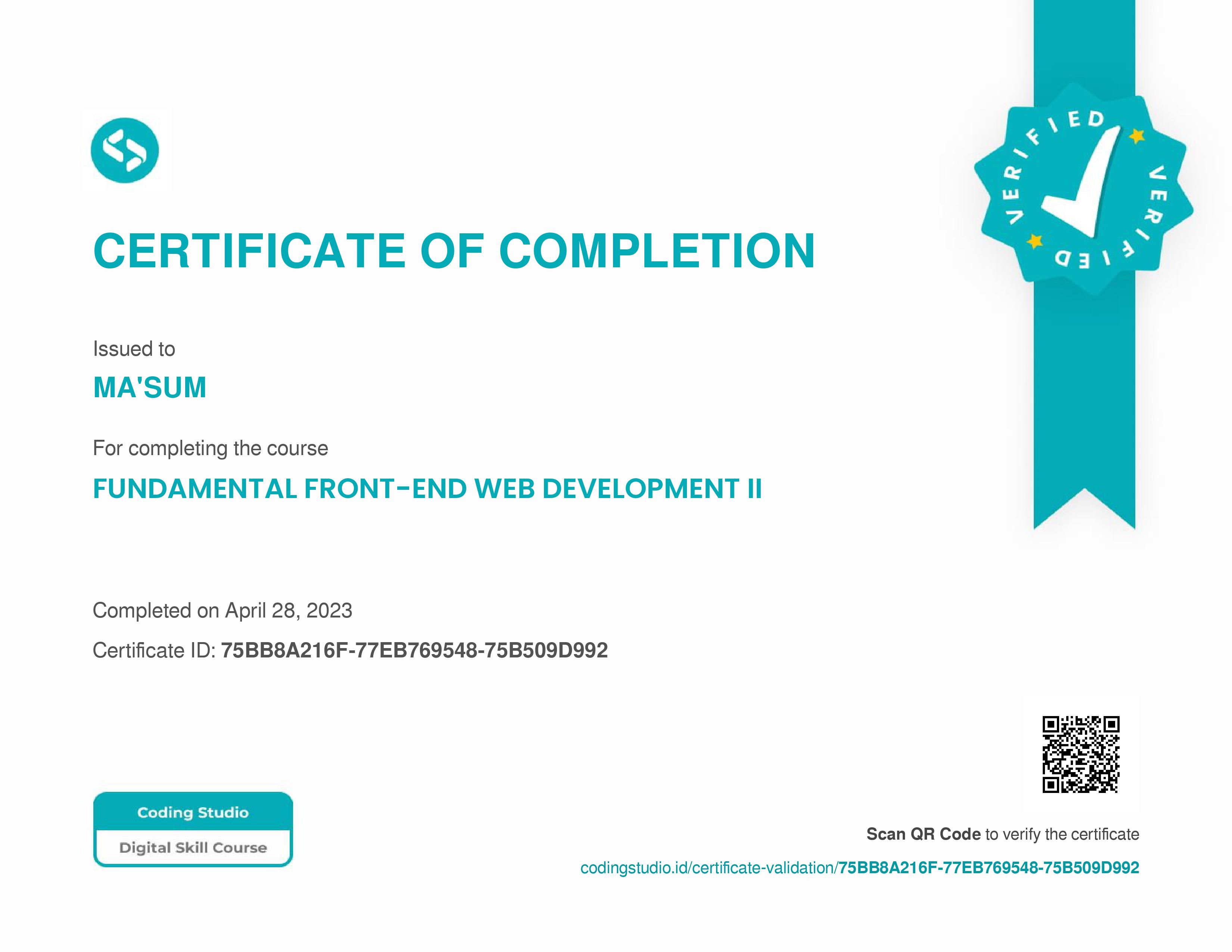 VERIFIED VERIFIED

CERTIFICATE OF COMPLETION

Issued to

MA'SUM

For completing the course

FUNDAMENTAL FRONT-END WEB DEVELOPMENT II

Completed on April 28, 2023

Certificate ID: 75BB8A216F-77EB769548-75B509D992

Coding Studio
Digital Skill Course

Scan QR Code to verify the certificate

codingstudio.id/certificate-validation/75BB8A216F-77EB769548-75B509D992